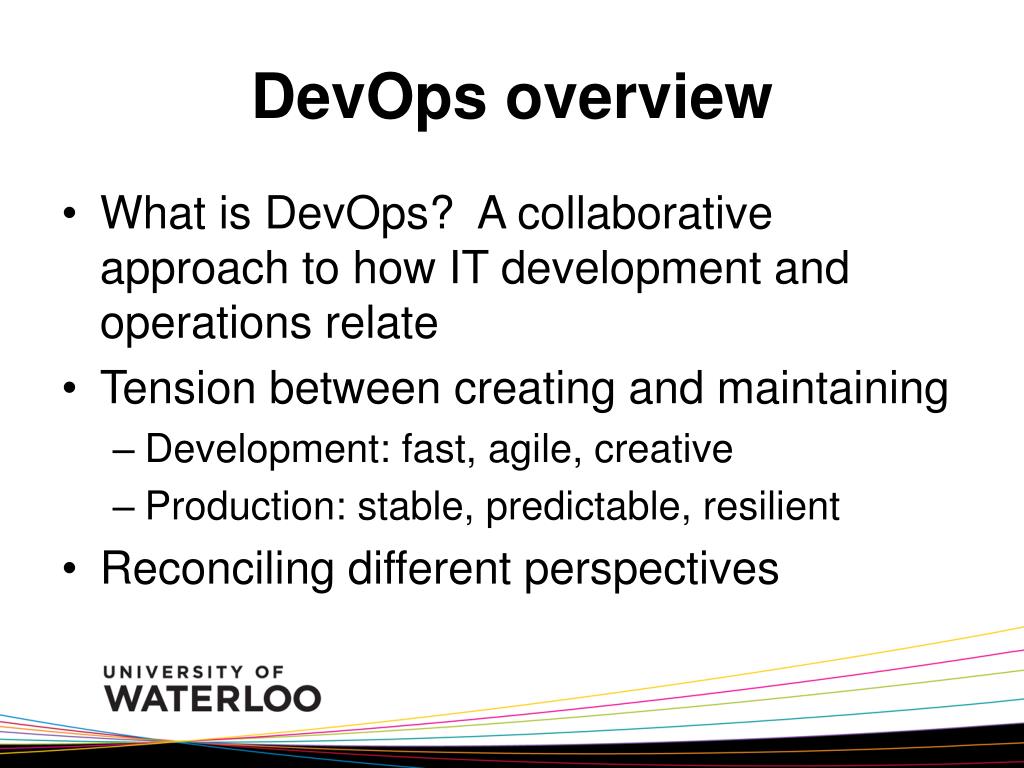 DevOps overview

• What is DevOps? A collaborative approach to how IT development and operations relate
• Tension between creating and maintaining
– Development: fast, agile, creative
– Production: stable, predictable, resilient
• Reconciling different perspectives

UNIVERSITY OF
WATERLOO